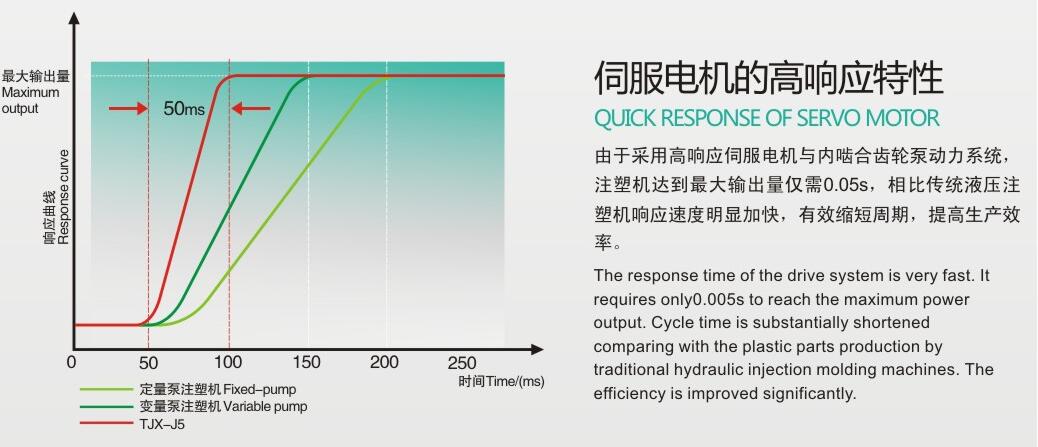 最大输出量
Maximum
output

50ms

响应曲线
Response curve

0
50
100
150
200
250
时间Time/(ms)

定量泵注塑机 Fixed–pump
变量泵注塑机 Variable pump
TJX–J5

伺服电机的高响应特性

QUICK RESPONSE OF SERVO MOTOR

由于采用高响应伺服电机与内啮合齿轮泵动力系统，注塑机达到最大输出量仅需0.05s，相比传统液压注塑机响应速度明显加快，有效缩短周期，提高生产效率。

The response time of the drive system is very fast. It requires only0.005s to reach the maximum power output. Cycle time is substantially shortened comparing with the plastic parts production by traditional hydraulic injection molding machines. The efficiency is improved significantly.